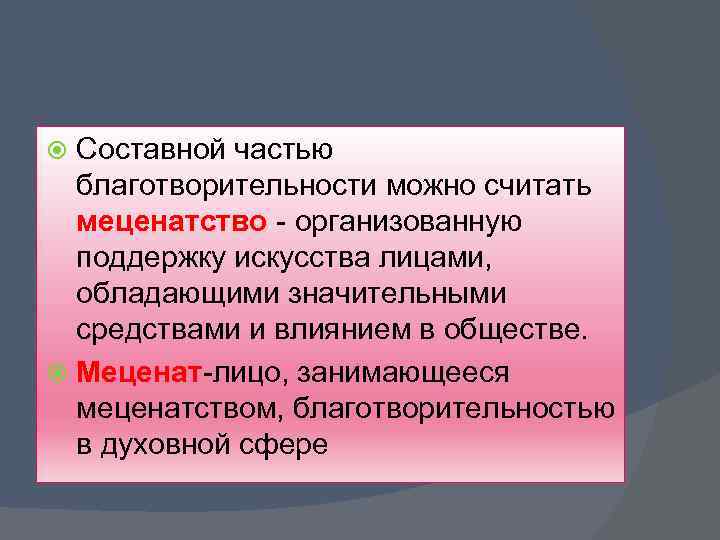 Составной частью благотворительности можно считать меценатство - организованную поддержку искусства лицами, обладающими значительными средствами и влиянием в обществе.

Меценат-лицо, занимающееся меценатством, благотворительностью в духовной сфере